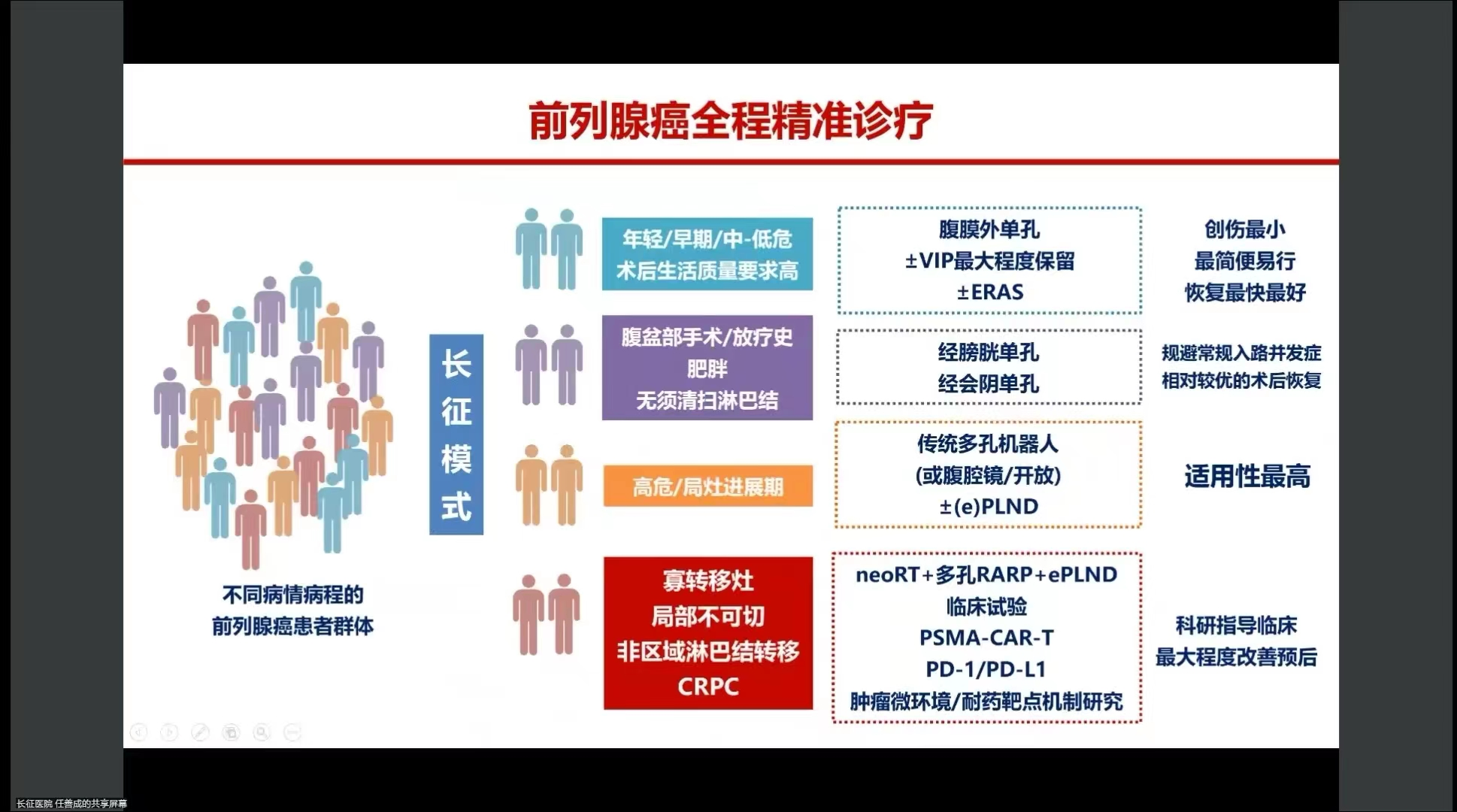 前列腺癌全程精准诊疗

不同病情病程的
前列腺癌患者群体

长征模式

年轻/早期/中-低危
术后生活质量要求高

腹膜外单孔
±VIP最大程度保留
±ERAS

创伤最小
最简便易行
恢复最快最好

腹盆部手术/放疗史
肥胖
无须清扫淋巴结

经膀胱单孔
经会阴单孔

规避常规入路并发症
相对较优的术后恢复

高危/局灶进展期

传统多孔机器人
(或腹腔镜/开放)
±(e)PLND

适用性最高

寡转移灶
局部不可切
非区域淋巴结转移
CRPC

neoRT+多孔RARP+ePLND
临床试验
PSMA-CAR-T
PD-1/PD-L1
肿瘤微环境/耐药靶点机制研究

科研指导临床
最大程度改善预后

长征医院 任善成的共享屏幕